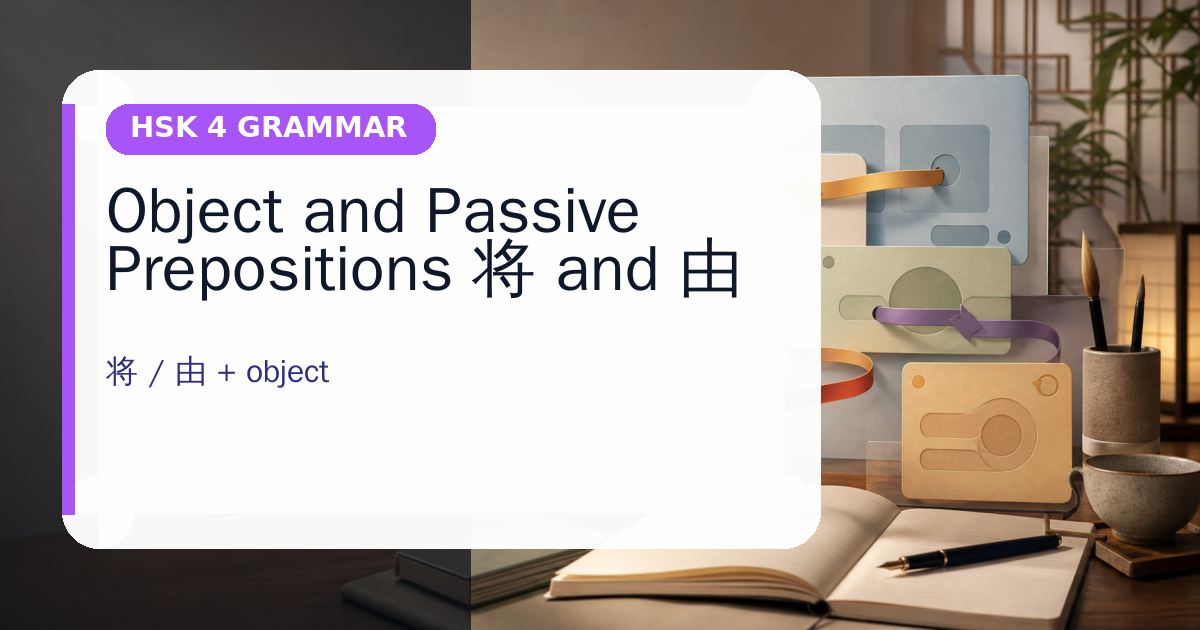 HSK 4 GRAMMAR

Object and Passive Prepositions 将 and 由

将 / 由 + object